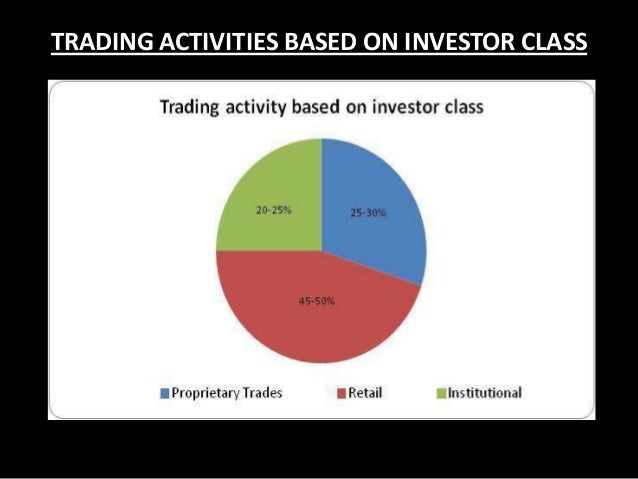 TRADING ACTIVITIES BASED ON INVESTOR CLASS

Trading activity based on investor class

20-25%

25-30%

45-50%

Proprietary Trades
Retail
Institutional